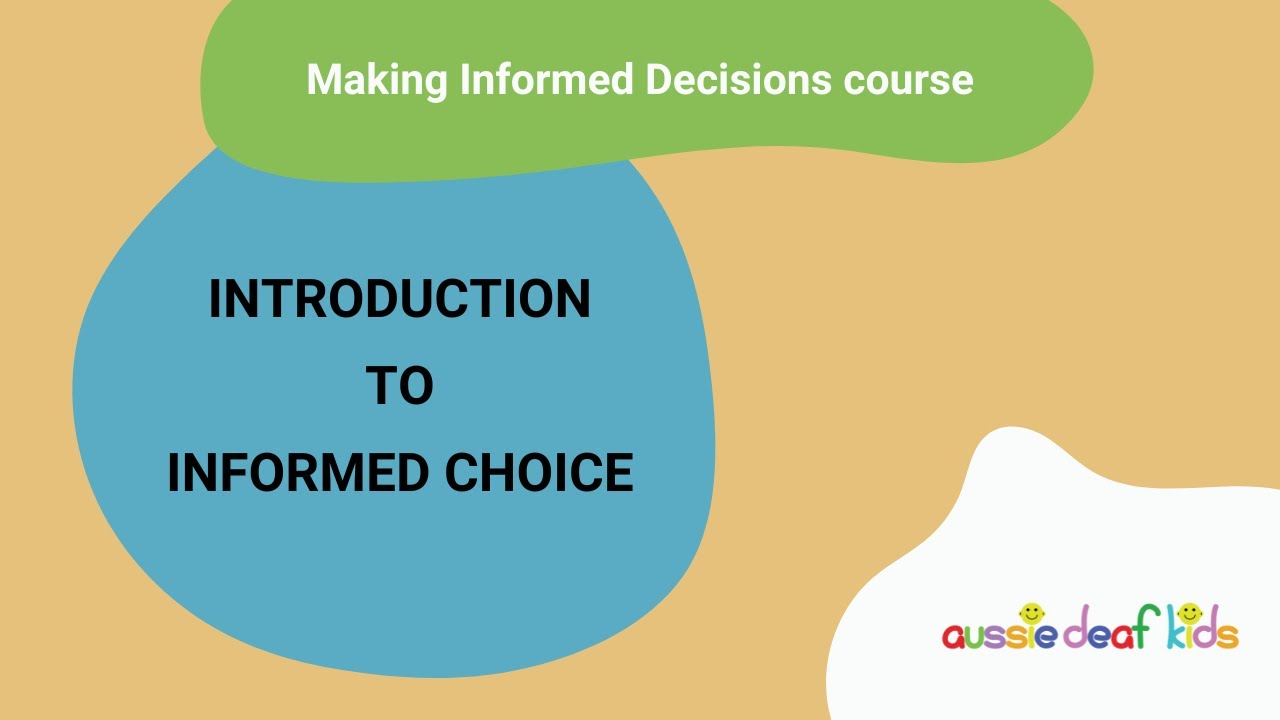 Making Informed Decisions course

INTRODUCTION
TO
INFORMED CHOICE

aussie deaf kids